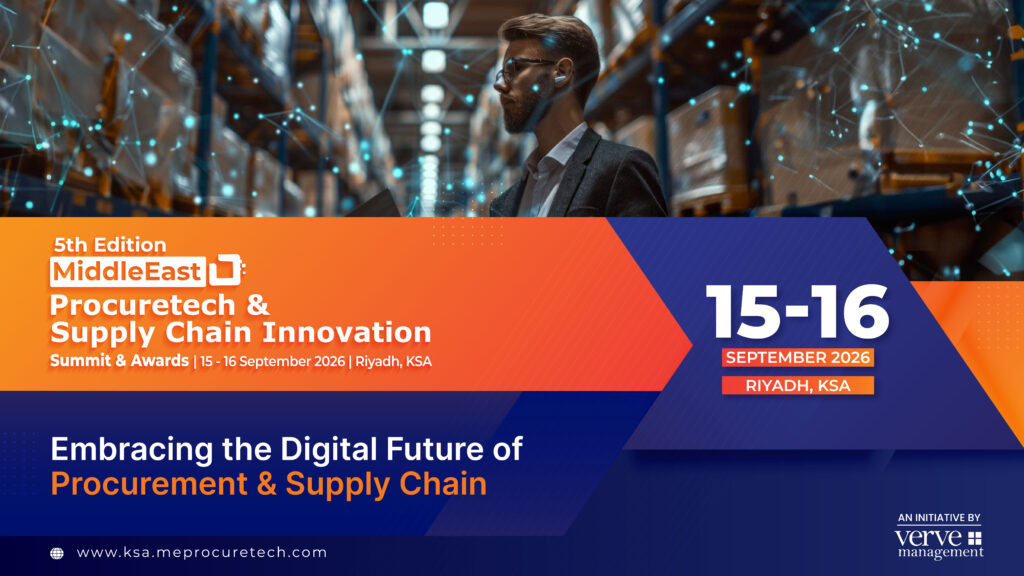 5th Edition
MiddleEast
Procuretech &
Supply Chain Innovation
Summit & Awards | 15 - 16 September 2026 | Riyadh, KSA

15-16
SEPTEMBER 2026
RIYADH, KSA

Embracing the Digital Future of
Procurement & Supply Chain

www.ksa.meprocuretech.com

AN INITIATIVE BY
verve
management